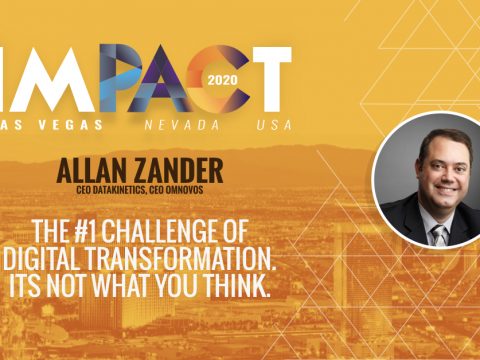 IMPACT 2020
AS VEGAS NEVADA USA

ALLAN ZANDER
CEO DATAKINETICS, CEO OMNOVOS

THE #1 CHALLENGE OF DIGITAL TRANSFORMATION. ITS NOT WHAT YOU THINK.